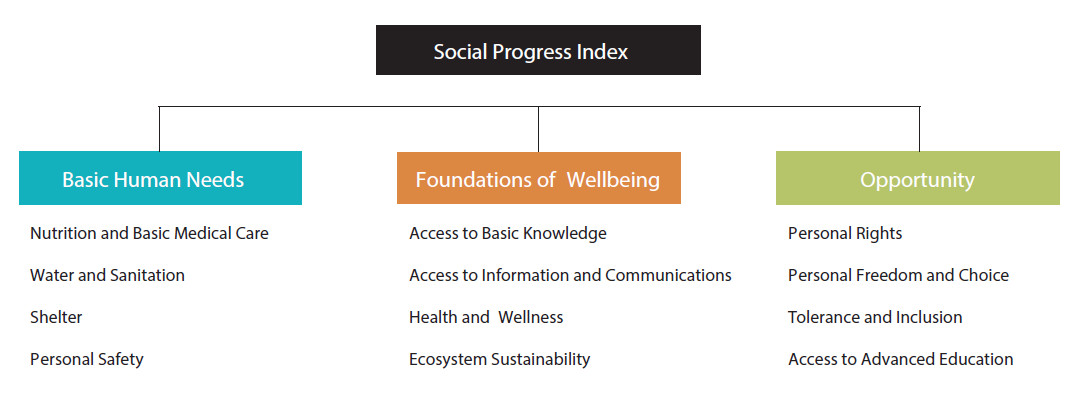 Social Progress Index

Basic Human Needs

Nutrition and Basic Medical Care

Water and Sanitation

Shelter

Personal Safety

Foundations of Wellbeing

Access to Basic Knowledge

Access to Information and Communications

Health and Wellness

Ecosystem Sustainability

Opportunity

Personal Rights

Personal Freedom and Choice

Tolerance and Inclusion

Access to Advanced Education